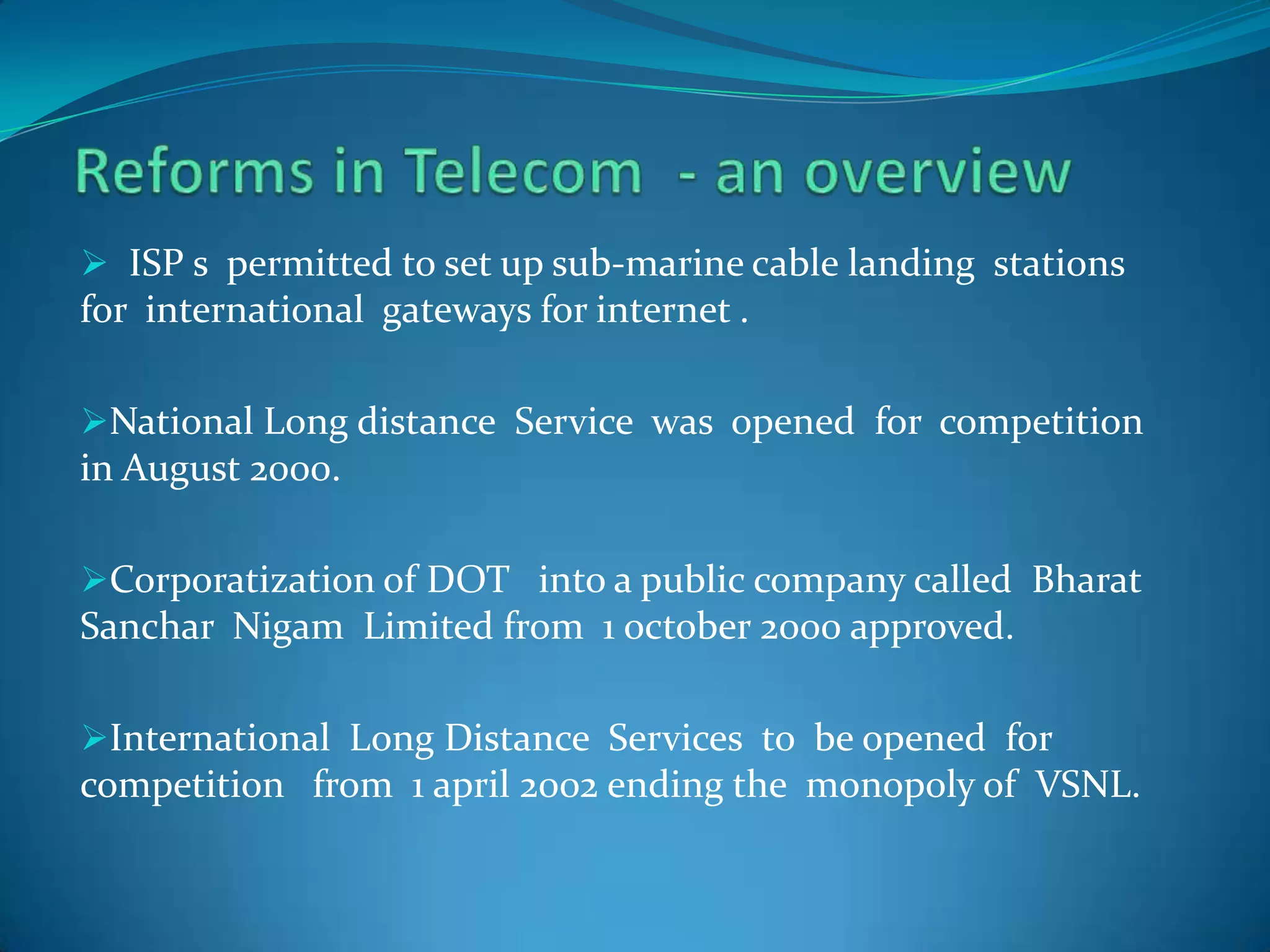 Reforms in Telecom - an overview

➢ ISP s permitted to set up sub-marine cable landing stations for international gateways for internet .

➢National Long distance Service was opened for competition in August 2000.

➢Corporatization of DOT into a public company called Bharat Sanchar Nigam Limited from 1 october 2000 approved.

➢International Long Distance Services to be opened for competition from 1 april 2002 ending the monopoly of VSNL.